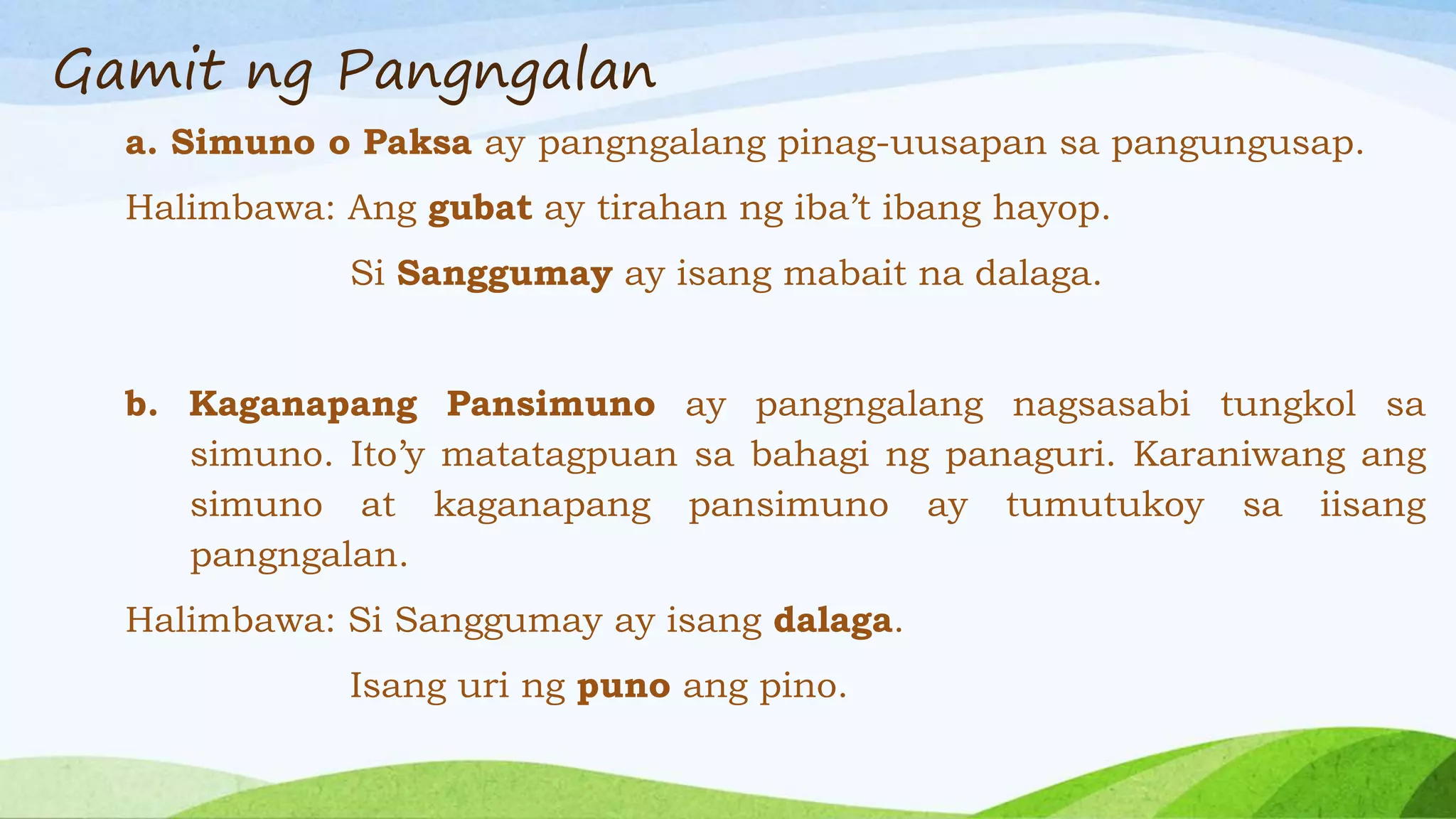 Gamit ng Pangngalan

a. Simuno o Paksa ay pangngalang pinag-uusapan sa pangungusap.

Halimbawa: Ang gubat ay tirahan ng iba't ibang hayop.

Si Sanggumay ay isang mabait na dalaga.

b. Kaganapang Pansimuno ay pangngalang nagsasabi tungkol sa simuno. Ito'y matatagpuan sa bahagi ng panaguri. Karaniwang ang simuno at kaganapang pansimuno ay tumutukoy sa iisang pangngalan.

Halimbawa: Si Sanggumay ay isang dalaga.

Isang uri ng puno ang pino.